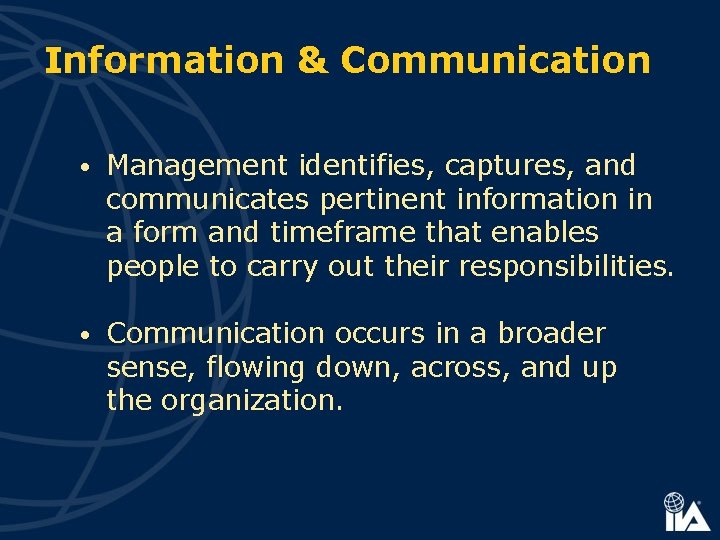 Information & Communication

• Management identifies, captures, and communicates pertinent information in a form and timeframe that enables people to carry out their responsibilities.

• Communication occurs in a broader sense, flowing down, across, and up the organization.

IIA